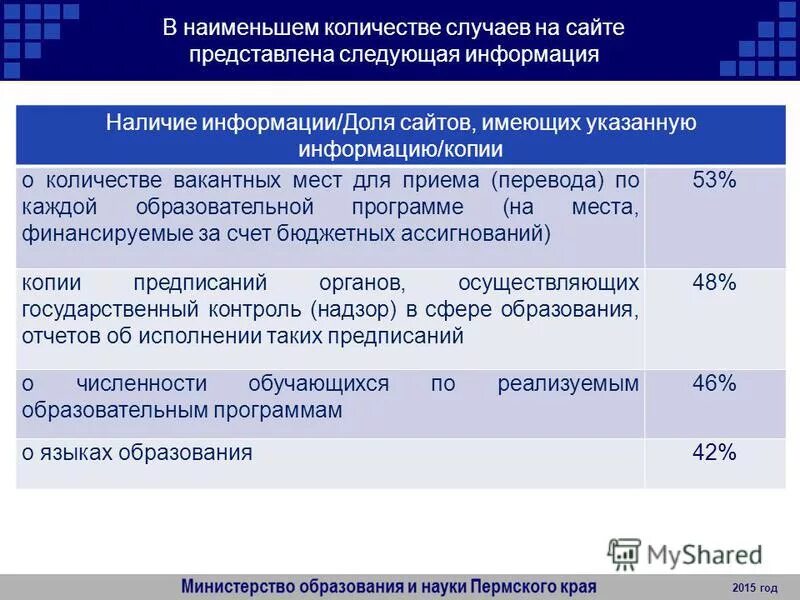 В наименьшем количестве случаев на сайте представлена следующая информация

| Наличие информации/Доля сайтов, имеющих указанную информацию/копии | |
|---|---|
| о количестве вакантных мест для приема (перевода) по каждой образовательной программе (на места, финансируемые за счет бюджетных ассигнований) | 53% |
| копии предписаний органов, осуществляющих государственный контроль (надзор) в сфере образования, отчетов об исполнении таких предписаний | 48% |
| о численности обучающихся по реализуемым образовательным программам | 46% |
| о языках образования | 42% |

MyShared

Министерство образования и науки Пермского края

2015 год